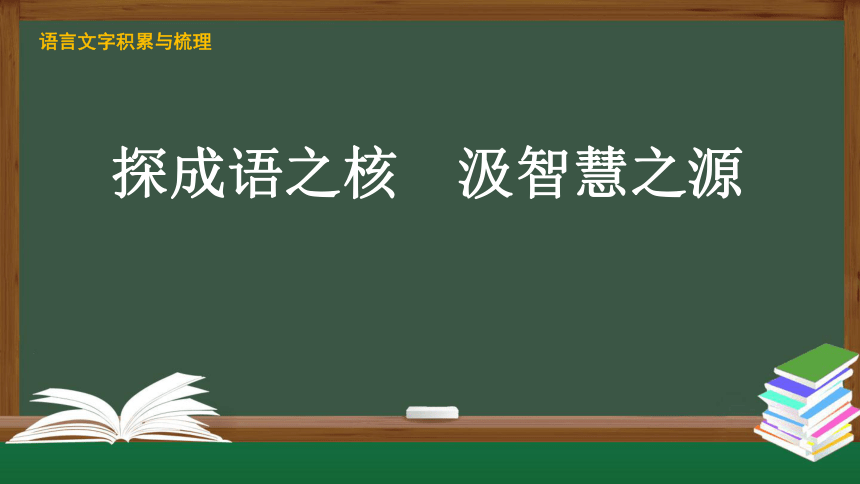 语言文字积累与梳理

探成语之核　汲智慧之源